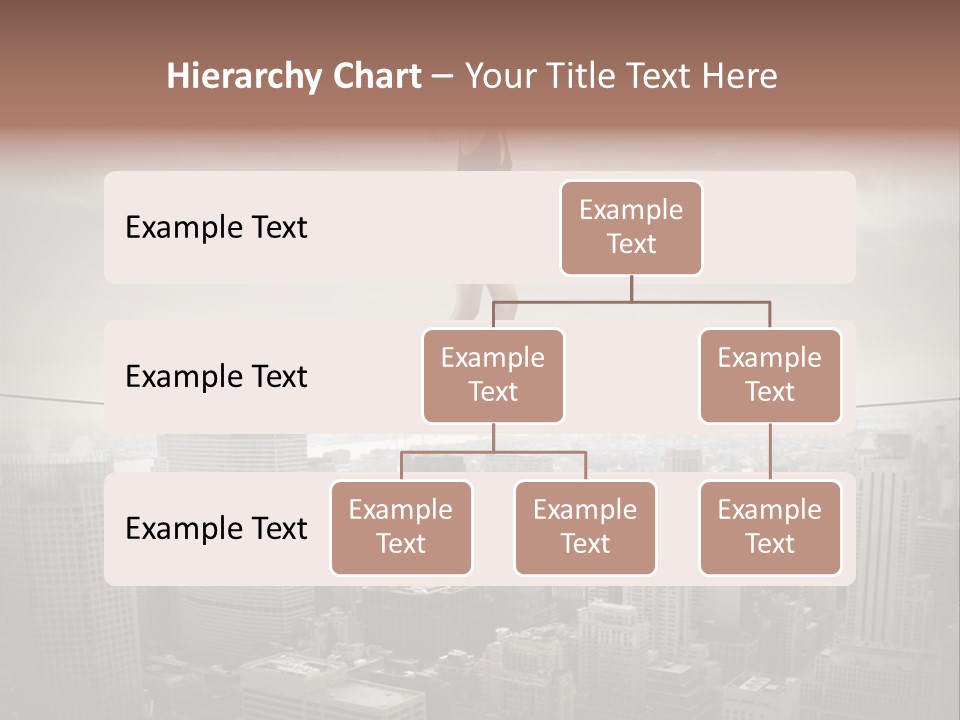 Hierarchy Chart – Your Title Text Here

Example Text

Example Text

Example Text

Example Text

Example Text

Example Text

Example Text

Example Text

Example Text